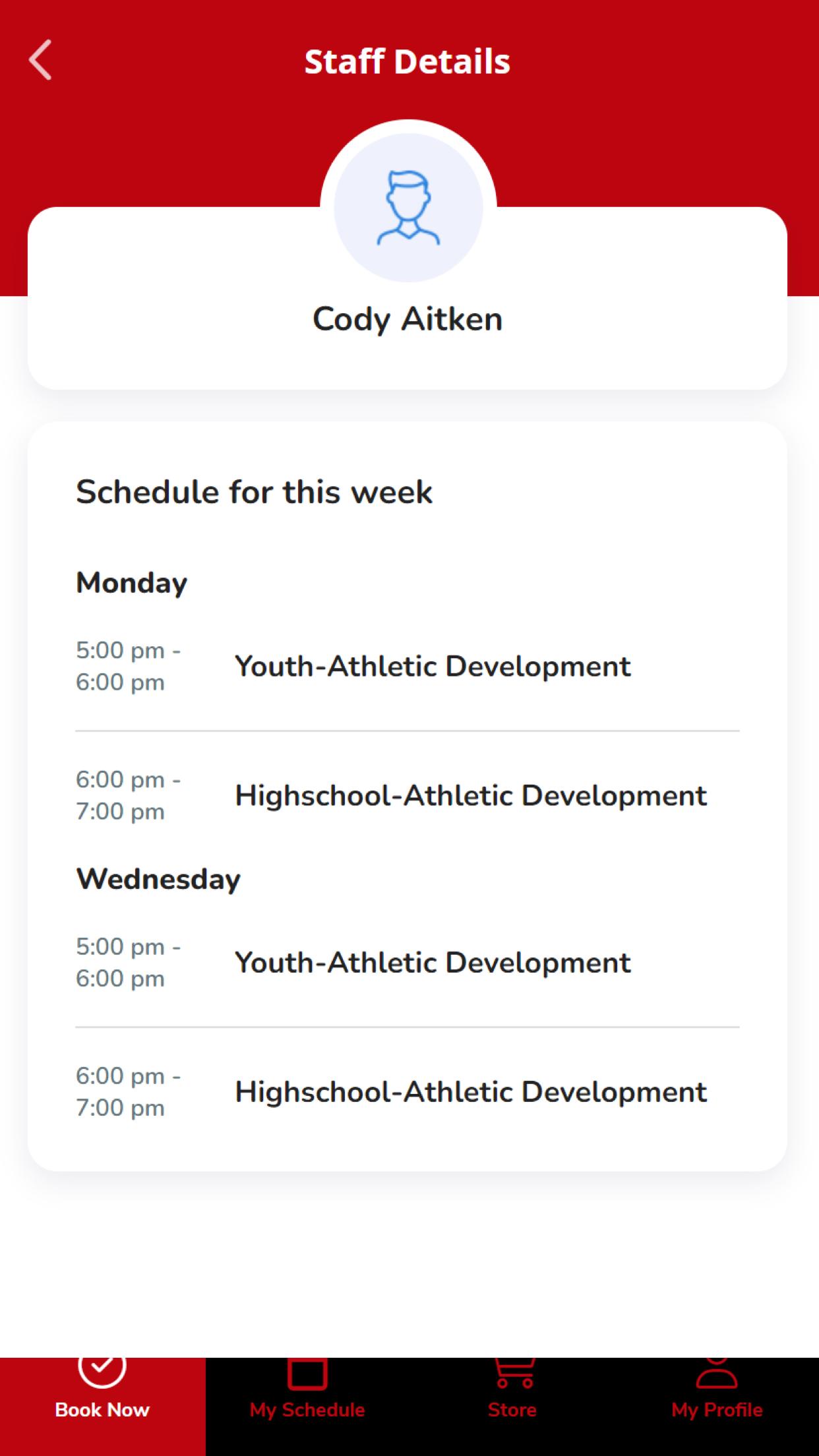 Staff Details

Cody Aitken

Schedule for this week

Monday

5:00 pm - 6:00 pm Youth-Athletic Development

6:00 pm - 7:00 pm Highschool-Athletic Development

Wednesday

5:00 pm - 6:00 pm Youth-Athletic Development

6:00 pm - 7:00 pm Highschool-Athletic Development

Book Now My Schedule Store My Profile